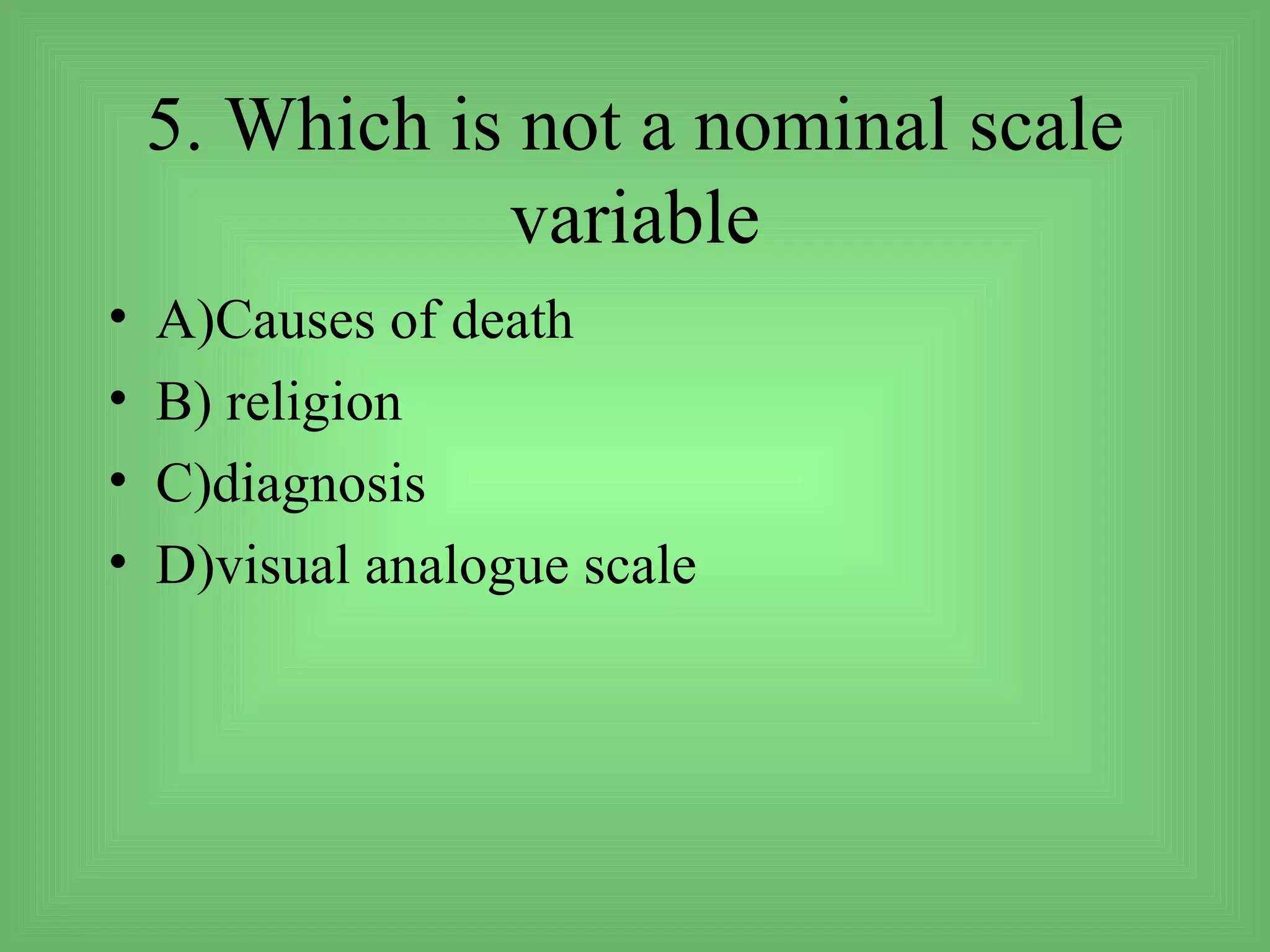 5. Which is not a nominal scale variable

• A)Causes of death
• B) religion
• C)diagnosis
• D)visual analogue scale